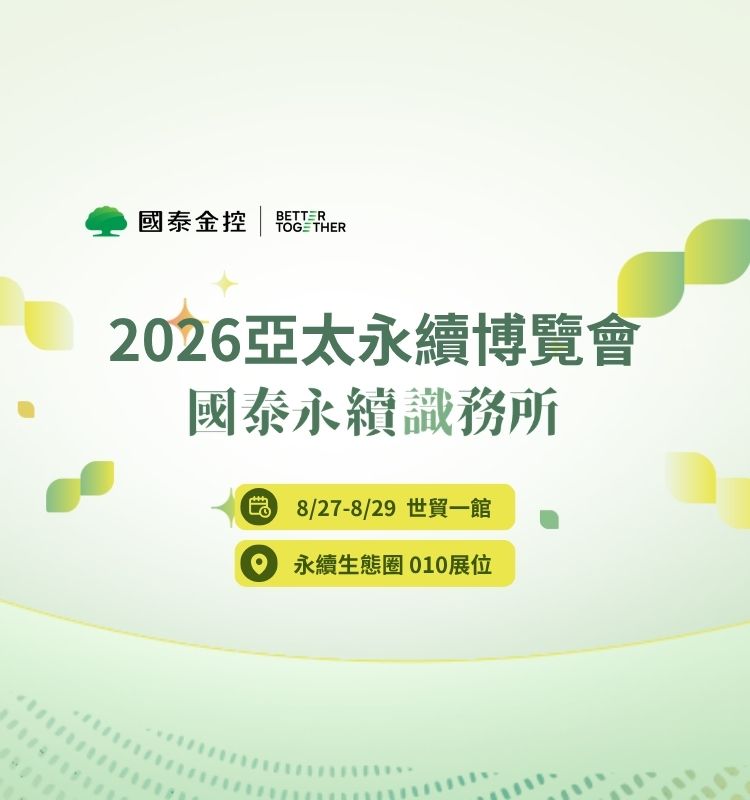 國泰金控 | BETTER TOGETHER

2026亞太永續博覽會
國泰永續識務所

8/27-8/29 世貿一館

永續生態圈 010展位